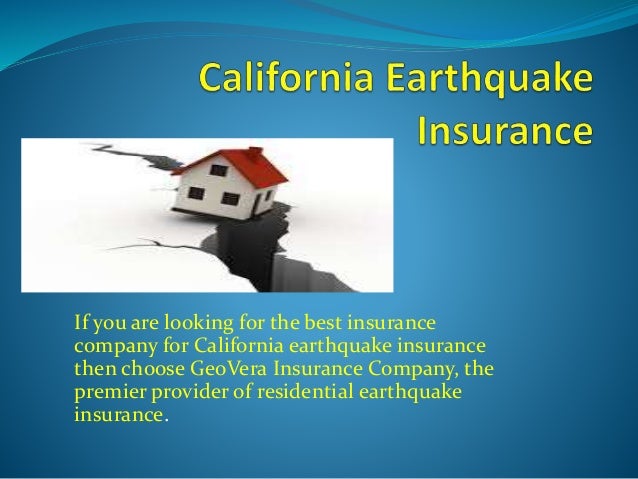 California Earthquake Insurance

If you are looking for the best insurance company for California earthquake insurance then choose GeoVera Insurance Company, the premier provider of residential earthquake insurance.